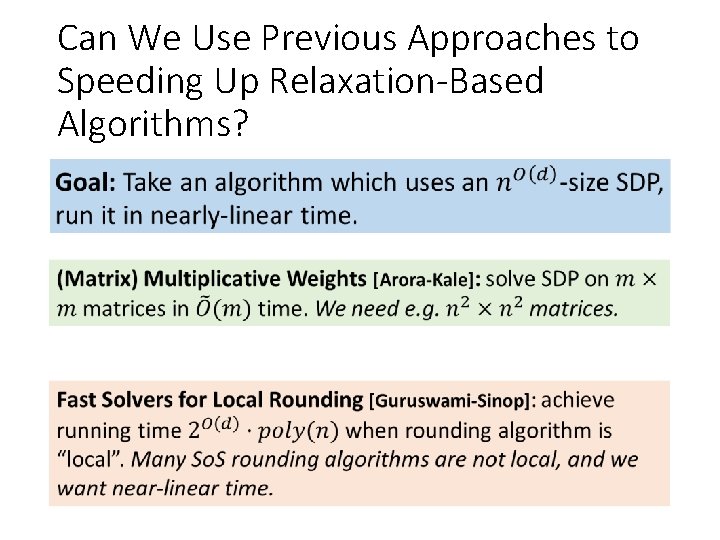 Can We Use Previous Approaches to Speeding Up Relaxation-Based Algorithms?

**Goal:** Take an algorithm which uses an $n^{O(d)}$-size SDP, run it in nearly-linear time.

**(Matrix) Multiplicative Weights** [Arora-Kale]: solve SDP on $m \times m$ matrices in $\tilde{O}(m)$ time. *We need e.g. $n^2 \times n^2$ matrices.*

**Fast Solvers for Local Rounding** [Guruswami-Sinop]: achieve running time $2^{O(d)} \cdot poly(n)$ when rounding algorithm is "local". *Many SoS rounding algorithms are not local, and we want near-linear time.*